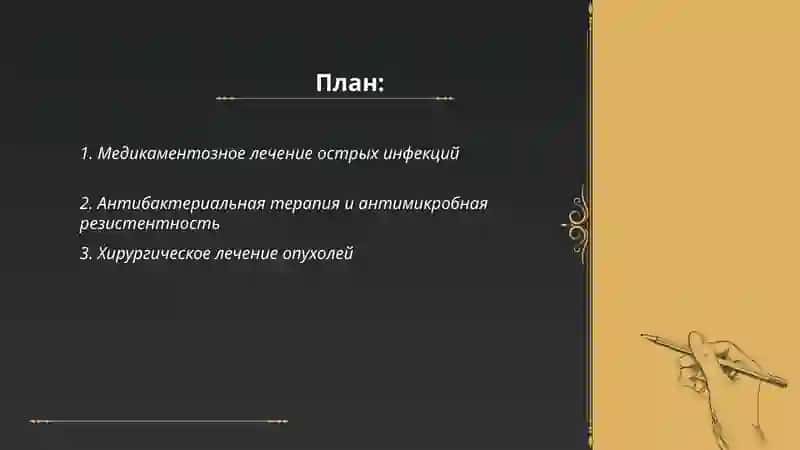 План:

1. Медикаментозное лечение острых инфекций

2. Антибактериальная терапия и антимикробная резистентность

3. Хирургическое лечение опухолей